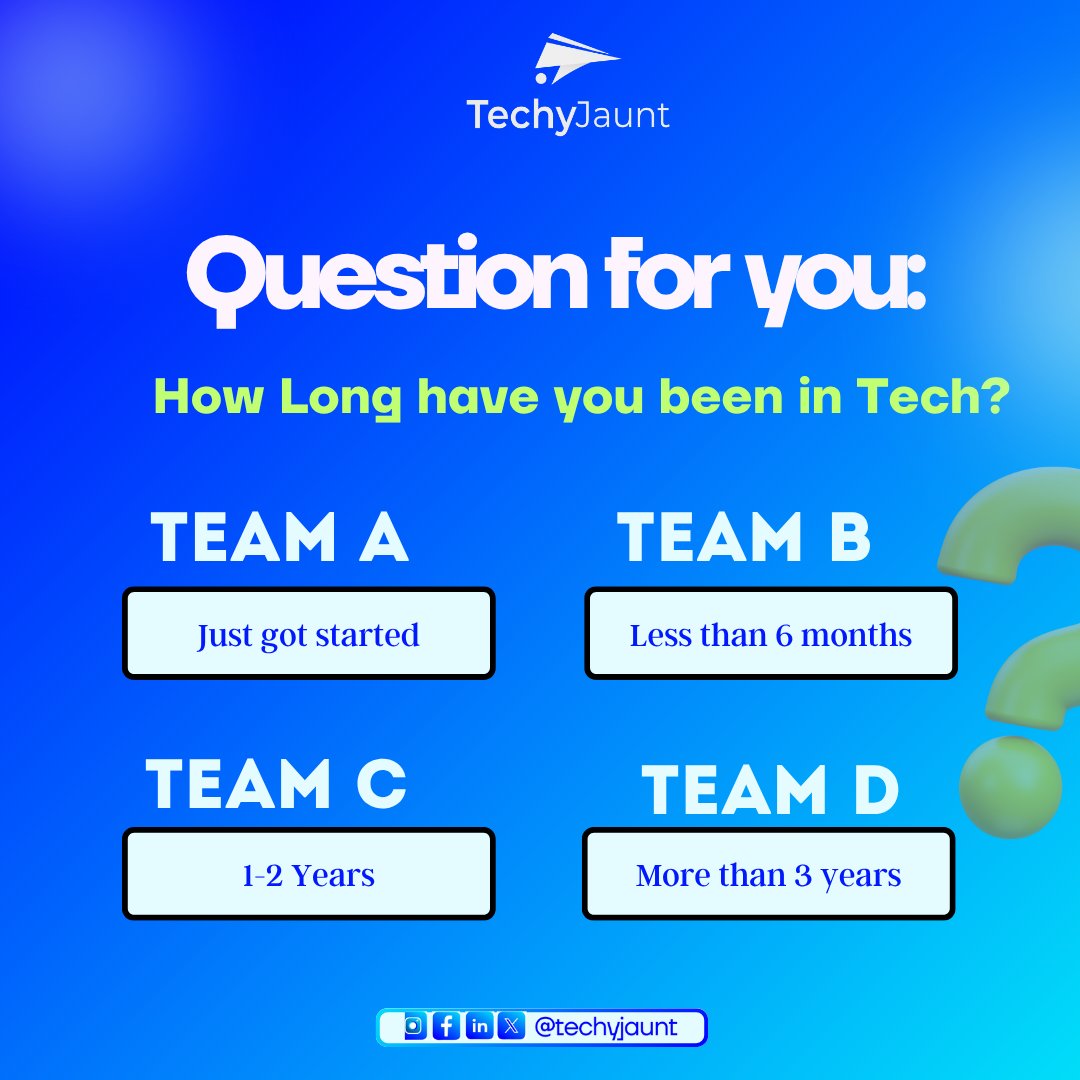 TechyJaunt

Question for you:

How Long have you been in Tech?

TEAM A

Just got started

TEAM B

Less than 6 months

TEAM C

1-2 Years

TEAM D

More than 3 years

@techyjaunt